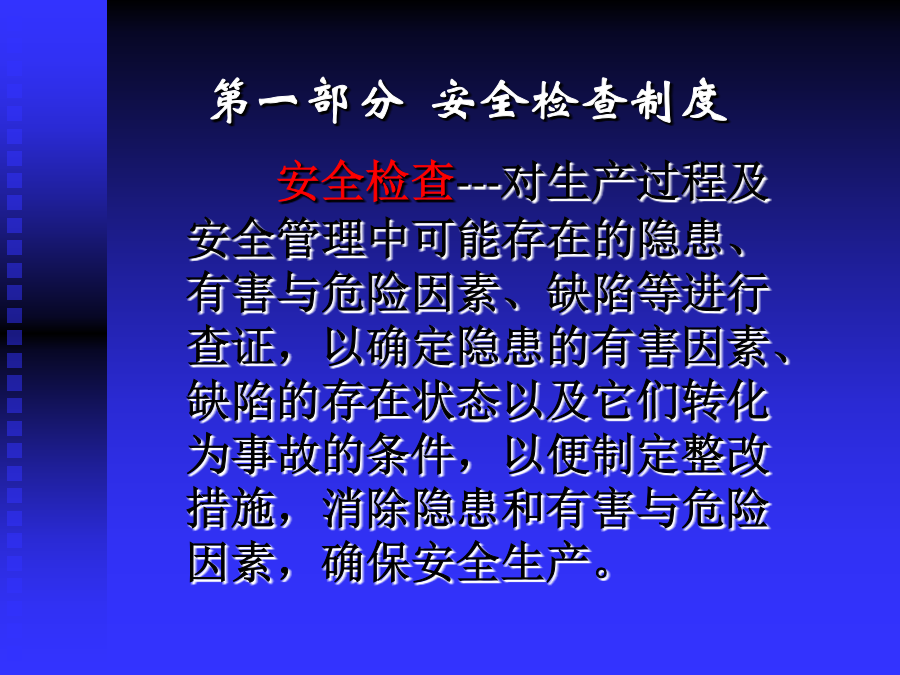 第一部分 安全检查制度

安全检查---对生产过程及安全管理中可能存在的隐患、有害与危险因素、缺陷等进行查证，以确定隐患的有害因素、缺陷的存在状态以及它们转化为事故的条件，以便制定整改措施，消除隐患和有害与危险因素，确保安全生产。